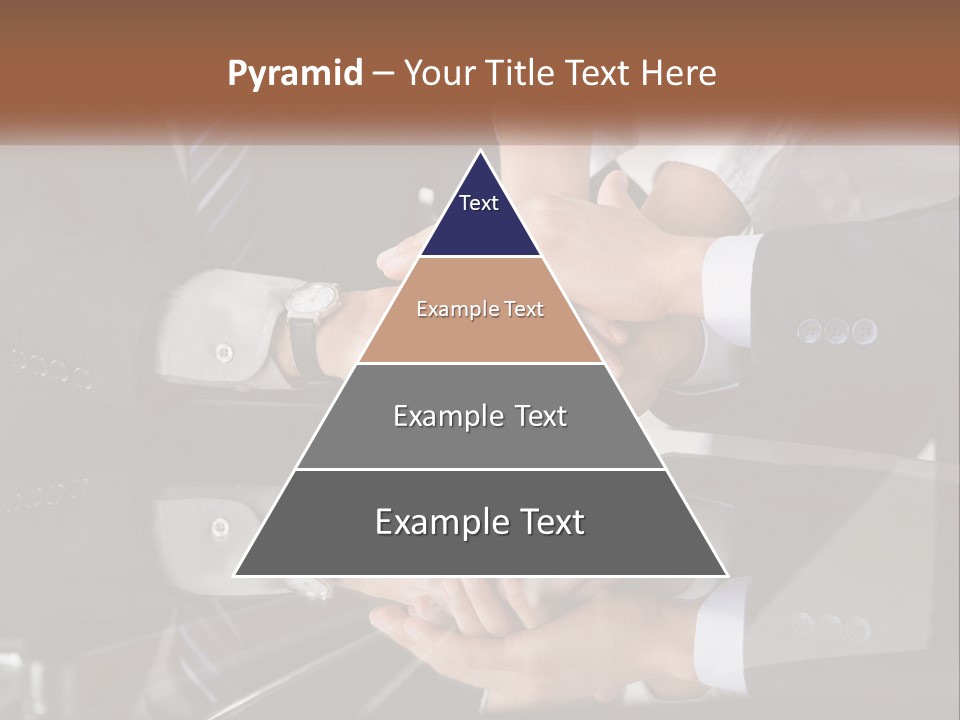 Pyramid – Your Title Text Here

Text

Example Text

Example Text

Example Text